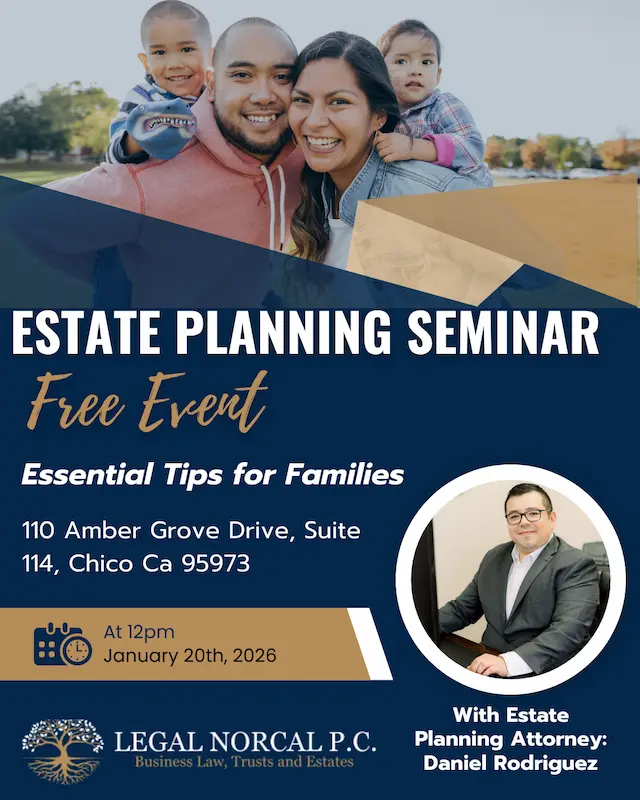 ESTATE PLANNING SEMINAR

Free Event

Essential Tips for Families

110 Amber Grove Drive, Suite 114, Chico Ca 95973

At 12pm
January 20th, 2026

LEGAL NORCAL P.C.
Business Law, Trusts and Estates

With Estate Planning Attorney: Daniel Rodriguez